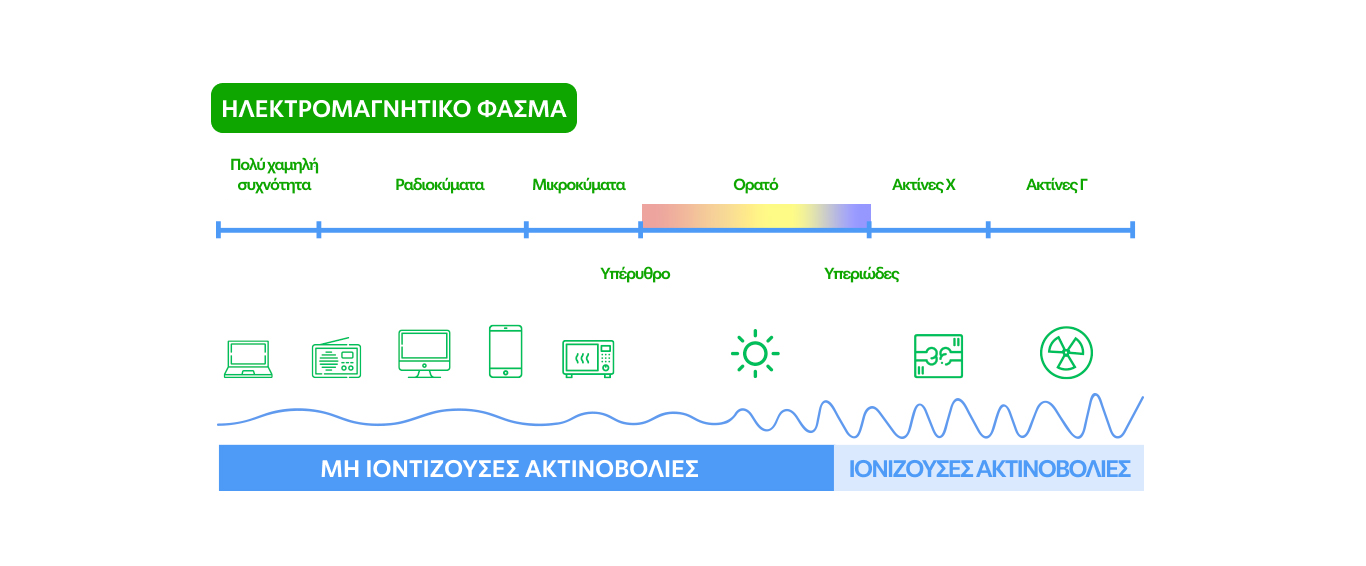 ΗΛΕΚΤΡΟΜΑΓΝΗΤΙΚΟ ΦΑΣΜΑ

Πολύ χαμηλή συχνότητα

Ραδιοκύματα

Μικροκύματα

Ορατό

Ακτίνες Χ

Ακτίνες Γ

Υπέρυθρο

Υπεριώδες

ΜΗ ΙΟΝΤΙΖΟΥΣΕΣ ΑΚΤΙΝΟΒΟΛΙΕΣ

ΙΟΝΙΖΟΥΣΕΣ ΑΚΤΙΝΟΒΟΛΙΕΣ